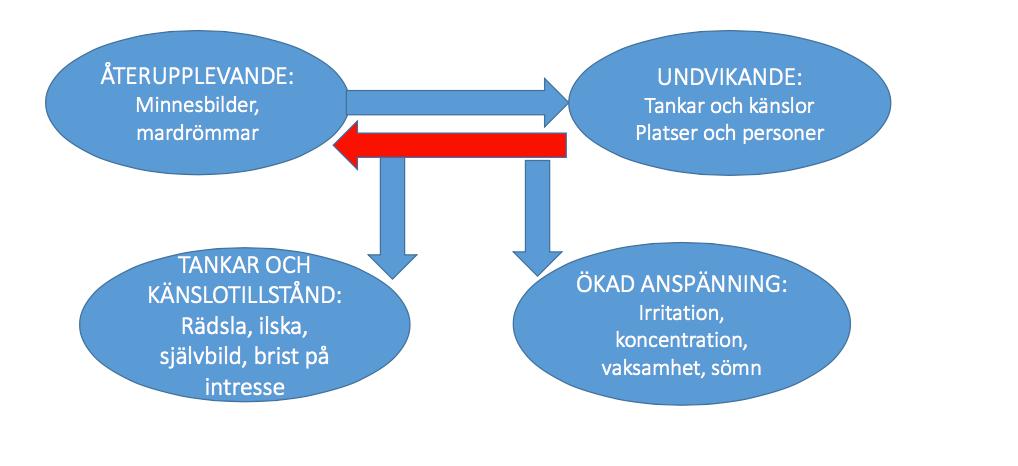 ÅTERUPPLEVANDE:
Minnesbilder, mardrömmar

UNDVIKANDE:
Tankar och känslor
Platser och personer

TANKAR OCH KÄNSLOTILLSTÅND:
Rädsla, ilska, självbild, brist på intresse

ÖKAD ANSPÄNNING:
Irritation, koncentration, vaksamhet, sömn